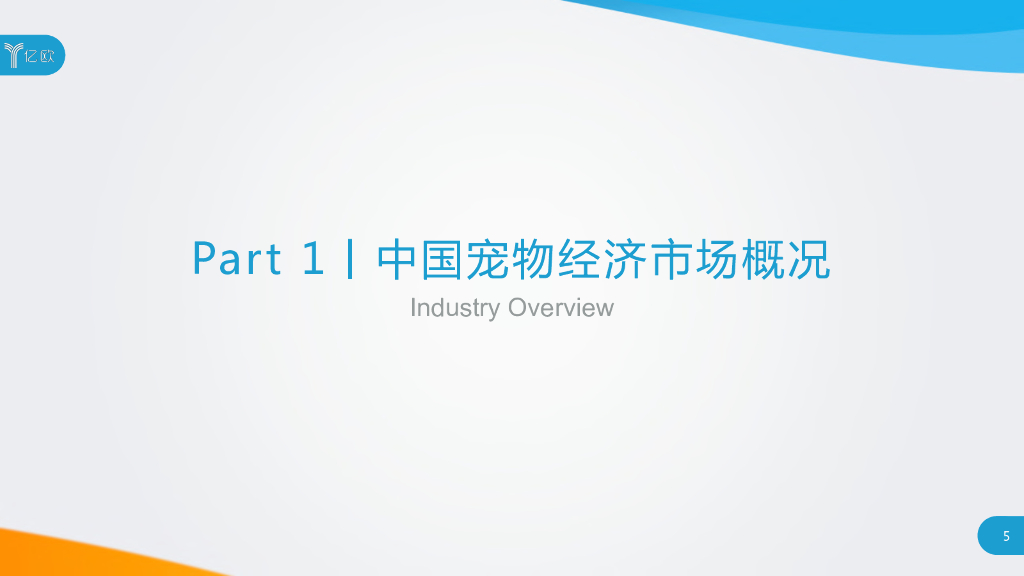 亿欧

Part 1 | 中国宠物经济市场概况

Industry Overview

5